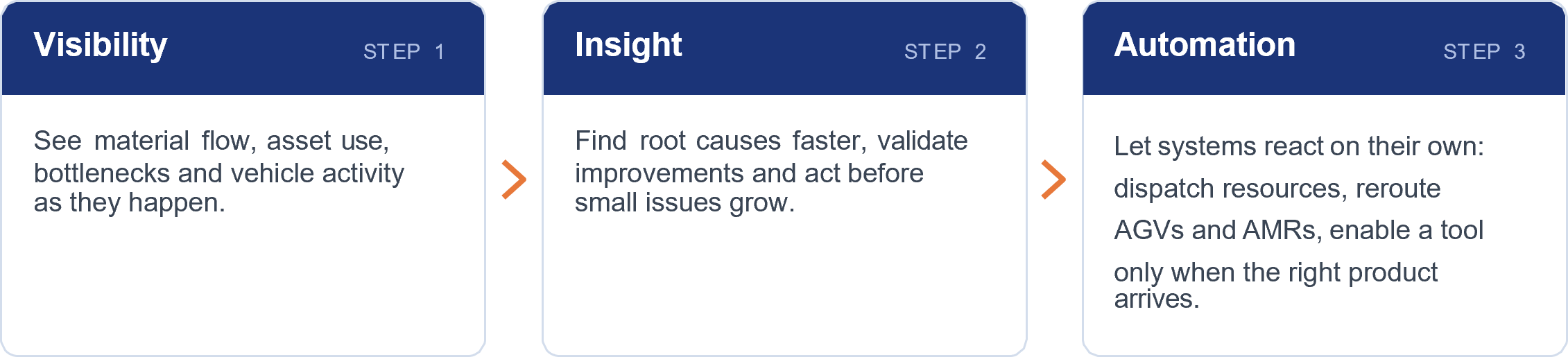 Visibility STEP 1

See material flow, asset use, bottlenecks and vehicle activity as they happen.

Insight STEP 2

Find root causes faster, validate improvements and act before small issues grow.

Automation STEP 3

Let systems react on their own: dispatch resources, reroute AGVs and AMRs, enable a tool only when the right product arrives.